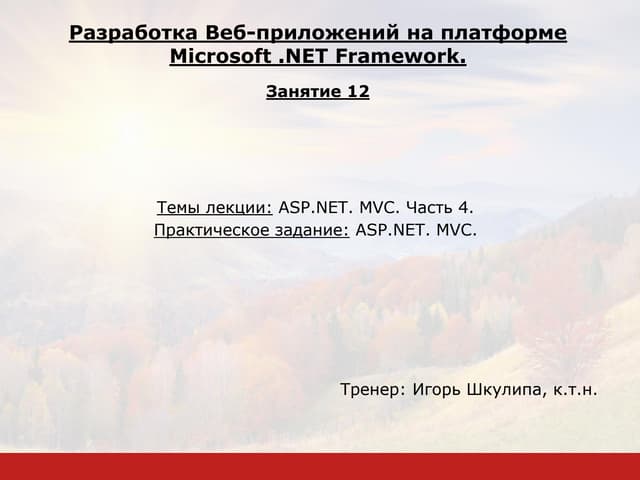 Разработка Веб-приложений на платформе Microsoft .NET Framework.

Занятие 12

Темы лекции: ASP.NET. MVC. Часть 4.
Практическое задание: ASP.NET. MVC.

Тренер: Игорь Шкулипа, к.т.н.